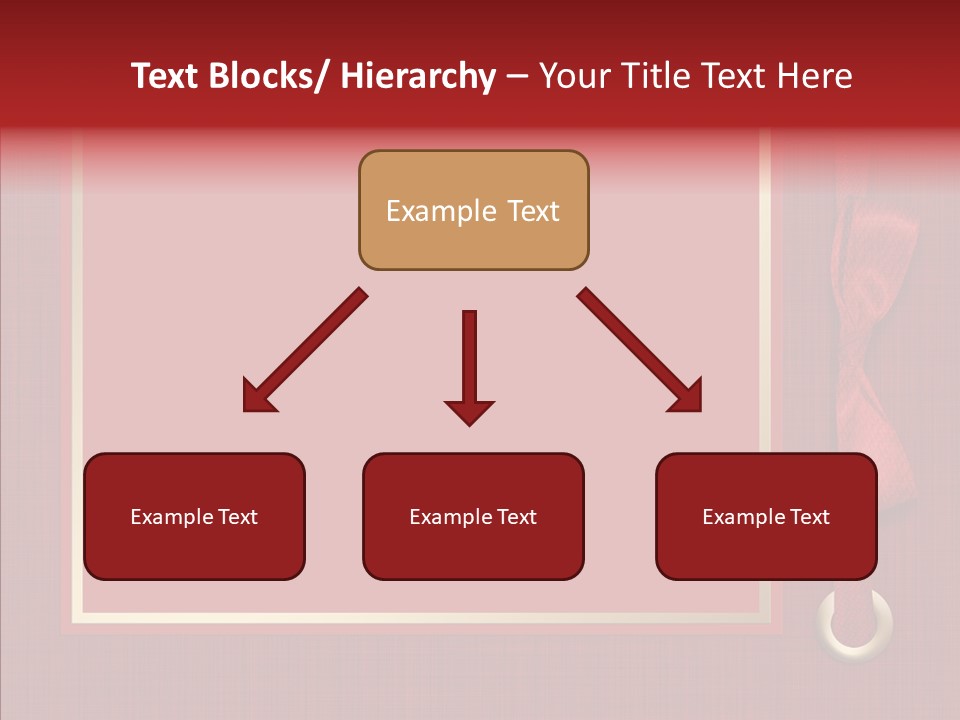 Text Blocks/ Hierarchy – Your Title Text Here

Example Text

Example Text

Example Text

Example Text